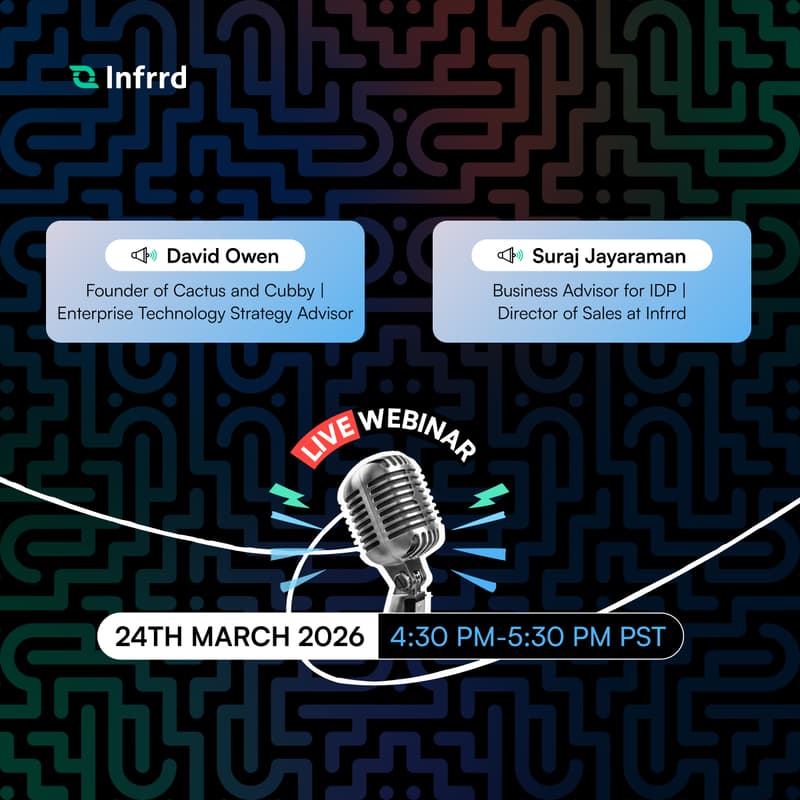 Infrrd

David Owen
Founder of Cactus and Cubby | Enterprise Technology Strategy Advisor

Suraj Jayaraman
Business Advisor for IDP | Director of Sales at Infrrd

LIVE WEBINAR

24TH MARCH 2026 4:30 PM-5:30 PM PST